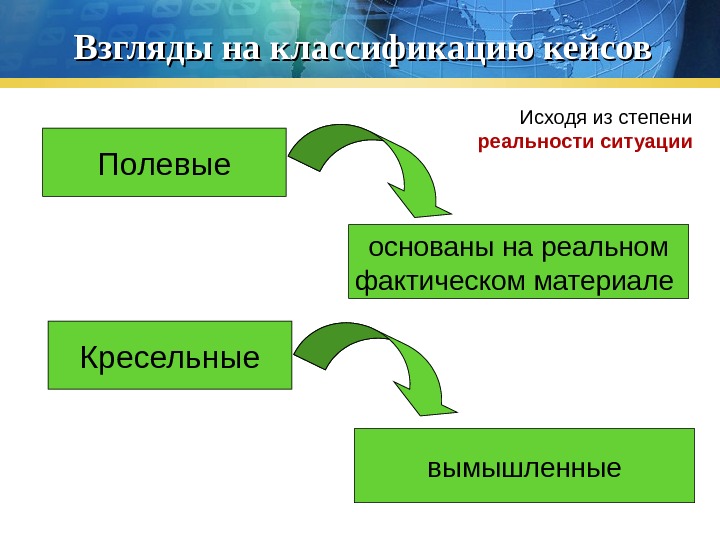 Взгляды на классификацию кейсов

Исходя из степени
реальности ситуации

Полевые

основаны на реальном фактическом материале

Кресельные

вымышленные